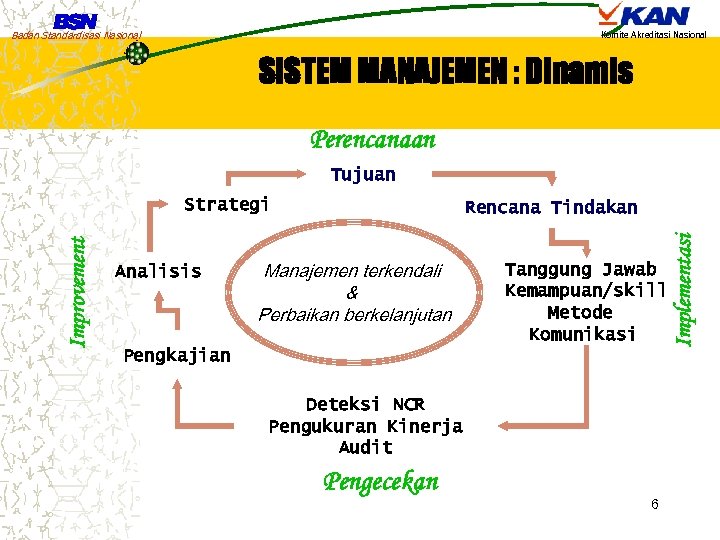 BSN
Badan Standardisasi Nasional

KAN
Komite Akreditasi Nasional

SISTEM MANAJEMEN : Dinamis

Perencanaan

Tujuan

Strategi

Rencana Tindakan

Improvement

Analisis

Manajemen terkendali
&
Perbaikan berkelanjutan

Tanggung Jawab
Kemampuan/skill
Metode
Komunikasi

Implementasi

Pengkajian

Deteksi NCR
Pengukuran Kinerja
Audit

Pengecekan

6